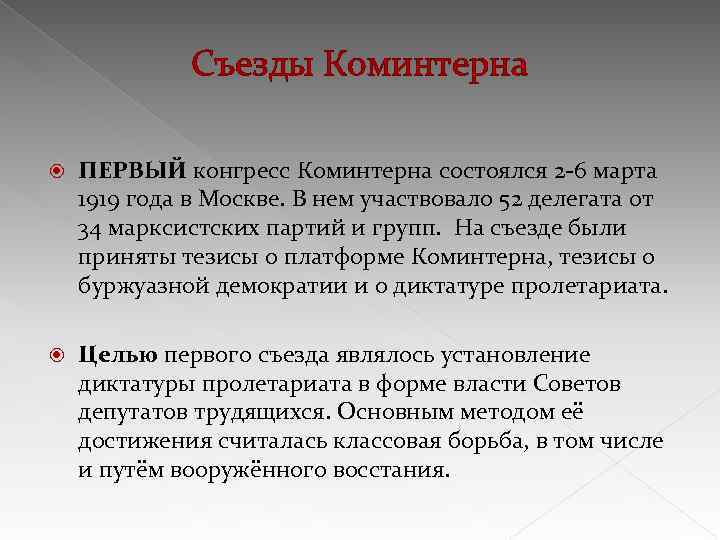 Съезды Коминтерна

ПЕРВЫЙ конгресс Коминтерна состоялся 2-6 марта 1919 года в Москве. В нем участвовало 52 делегата от 34 марксистских партий и групп. На съезде были приняты тезисы о платформе Коминтерна, тезисы о буржуазной демократии и о диктатуре пролетариата.

Целью первого съезда являлось установление диктатуры пролетариата в форме власти Советов депутатов трудящихся. Основным методом её достижения считалась классовая борьба, в том числе и путём вооружённого восстания.